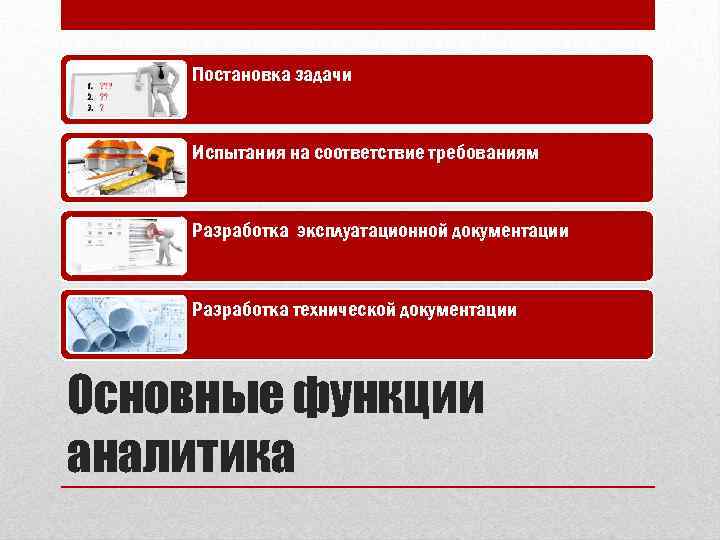 1. ???
2. ??
3. ?

Постановка задачи

Испытания на соответствие требованиям

Разработка эксплуатационной документации

Разработка технической документации

Основные функции аналитика